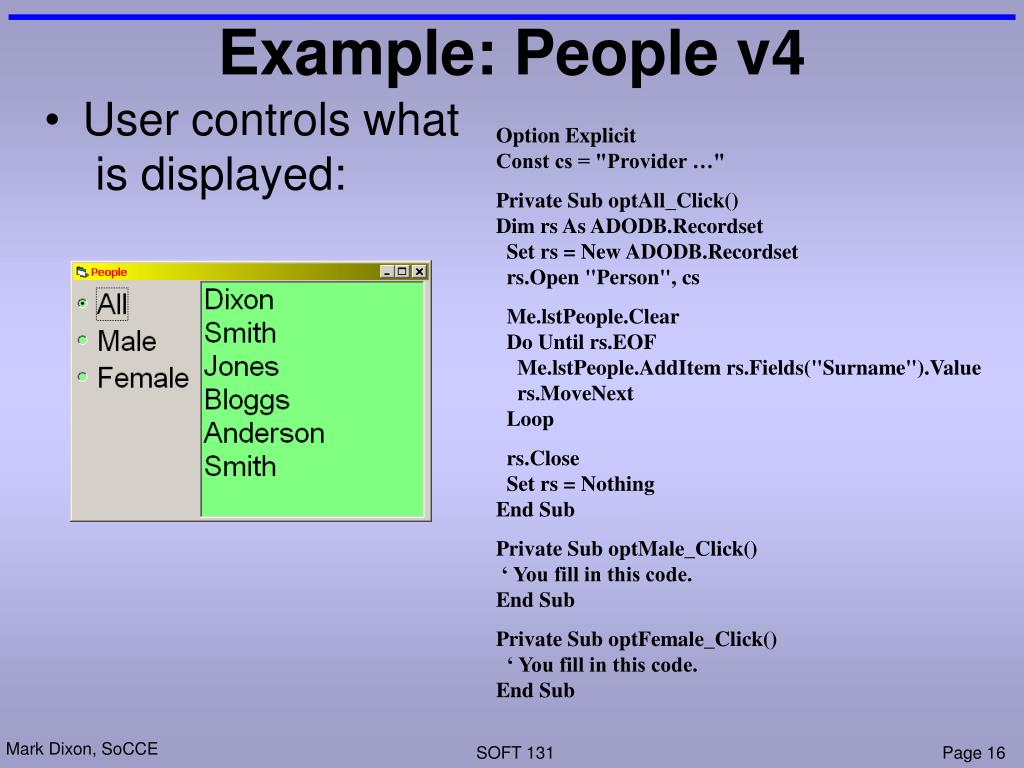 Example: People v4

• User controls what is displayed:

People

All
Male
Female

Dixon
Smith
Jones
Bloggs
Anderson
Smith

Option Explicit
Const cs = "Provider …"

Private Sub optAll_Click()
Dim rs As ADODB.Recordset
Set rs = New ADODB.Recordset
rs.Open "Person", cs

Me.lstPeople.Clear
Do Until rs.EOF
Me.lstPeople.AddItem rs.Fields("Surname").Value
rs.MoveNext
Loop

rs.Close
Set rs = Nothing
End Sub

Private Sub optMale_Click()
‘ You fill in this code.
End Sub

Private Sub optFemale_Click()
‘ You fill in this code.
End Sub

Mark Dixon, SoCCE

SOFT 131

Page 16